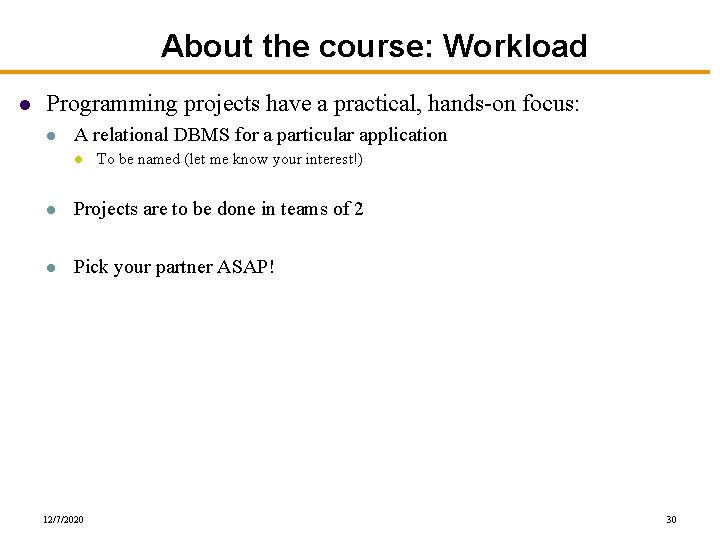 About the course: Workload

- Programming projects have a practical, hands-on focus:
  - A relational DBMS for a particular application
    - To be named (let me know your interest!)
  - Projects are to be done in teams of 2
  - Pick your partner ASAP!

12/7/2020

30